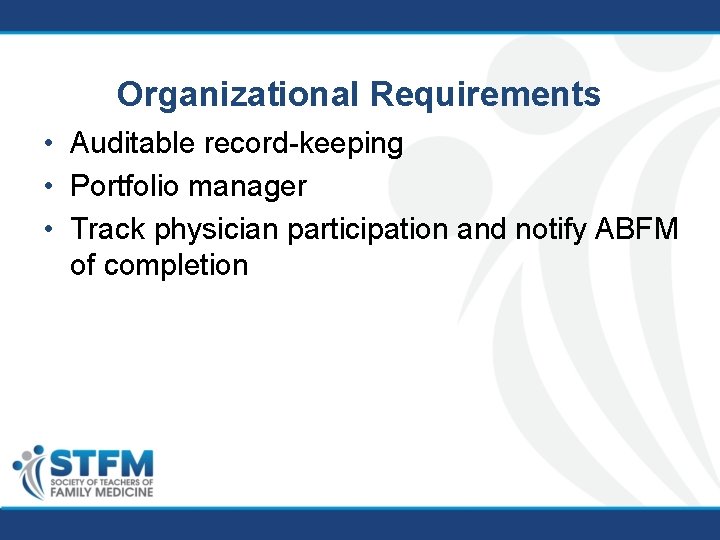 Organizational Requirements

• Auditable record-keeping
• Portfolio manager
• Track physician participation and notify ABFM of completion

STFM
SOCIETY OF TEACHERS OF
FAMILY MEDICINE